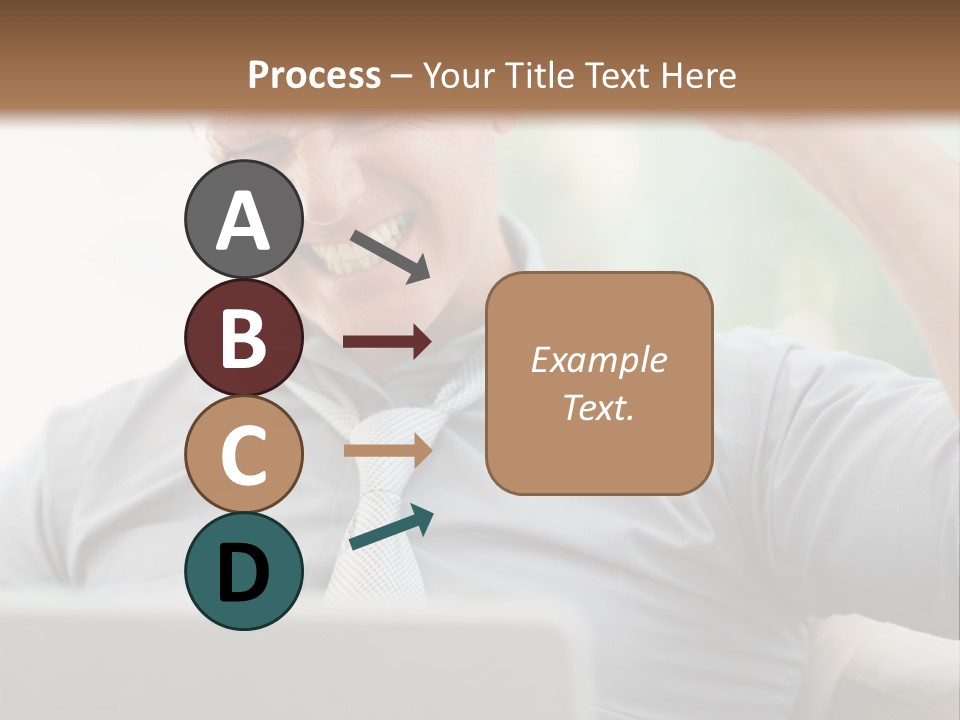 Process – Your Title Text Here

A

B

C

D

Example Text.